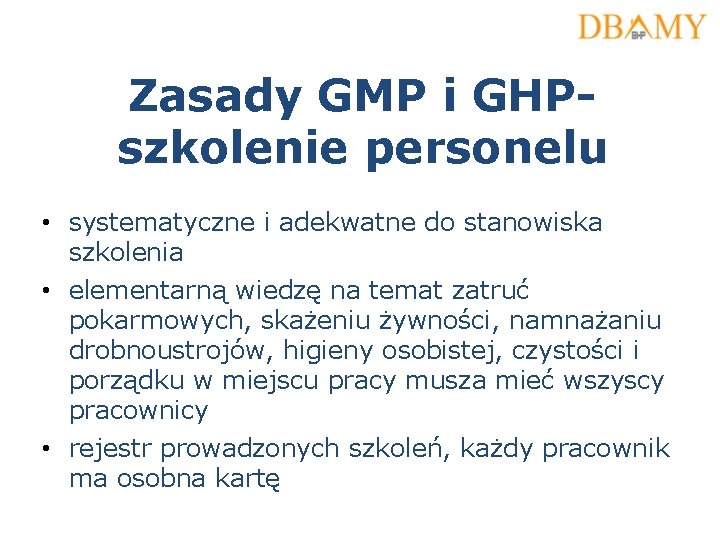 DBAMY
BHP

Zasady GMP i GHP- szkolenie personelu

• systematyczne i adekwatne do stanowiska szkolenia
• elementarną wiedzę na temat zatruć pokarmowych, skażeniu żywności, namnażaniu drobnoustrojów, higieny osobistej, czystości i porządku w miejscu pracy musza mieć wszyscy pracownicy
• rejestr prowadzonych szkoleń, każdy pracownik ma osobna kartę